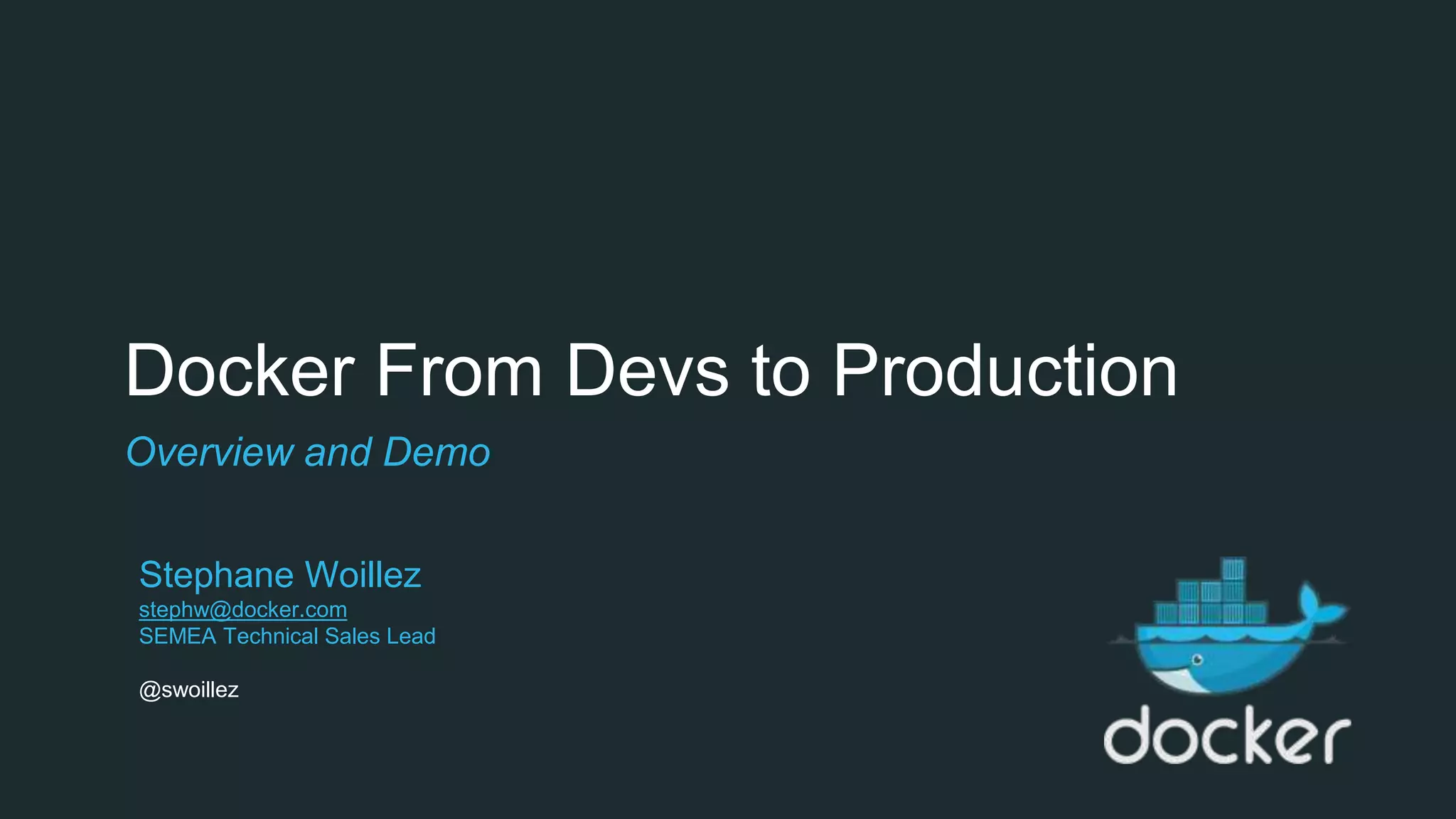 Docker From Devs to Production

Overview and Demo

Stephane Woillez
stephw@docker.com
SEMEA Technical Sales Lead

@swoillez

docker